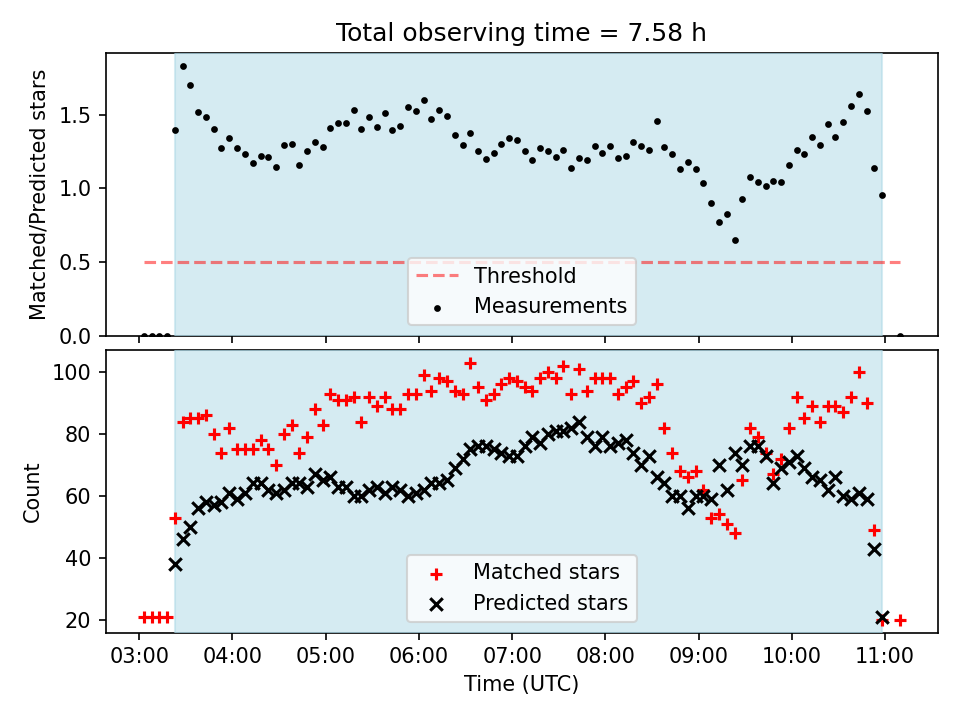 Total observing time = 7.58 h

Matched/Predicted stars

1.5
1.0
0.5
0.0

Threshold
Measurements

Count

100
80
60
40
20

Matched stars
Predicted stars

03:00 04:00 05:00 06:00 07:00 08:00 09:00 10:00 11:00

Time (UTC)